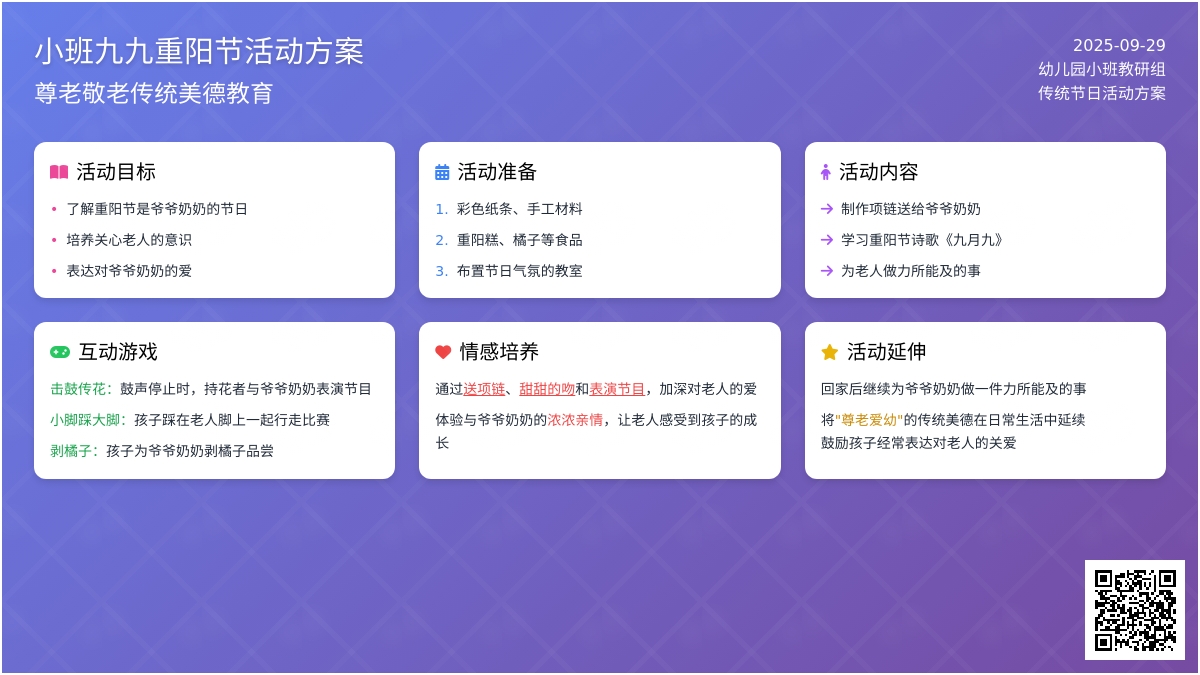 小班九九重阳节活动方案
尊老敬老传统美德教育

2025-09-29
幼儿园小班教研组
传统节日活动方案

活动目标
• 了解重阳节是爷爷奶奶的节日
• 培养关心老人的意识
• 表达对爷爷奶奶的爱

活动准备
1. 彩色纸条、手工材料
2. 重阳糕、橘子等食品
3. 布置节日气氛的教室

活动内容
→ 制作项链送给爷爷奶奶
→ 学习重阳节诗歌《九月九》
→ 为老人做力所能及的事

互动游戏
击鼓传花：鼓声停止时，持花者与爷爷奶奶表演节目
小脚踩大脚：孩子踩在老人脚上一起行走比赛
剥橘子：孩子为爷爷奶奶剥橘子品尝

情感培养
通过送项链、甜甜的吻和表演节目，加深对老人的爱
体验与爷爷奶奶的浓浓亲情，让老人感受到孩子的成长

活动延伸
回家后继续为爷爷奶奶做一件力所能及的事
将"尊老爱幼"的传统美德在日常生活中延续
鼓励孩子经常表达对老人的关爱